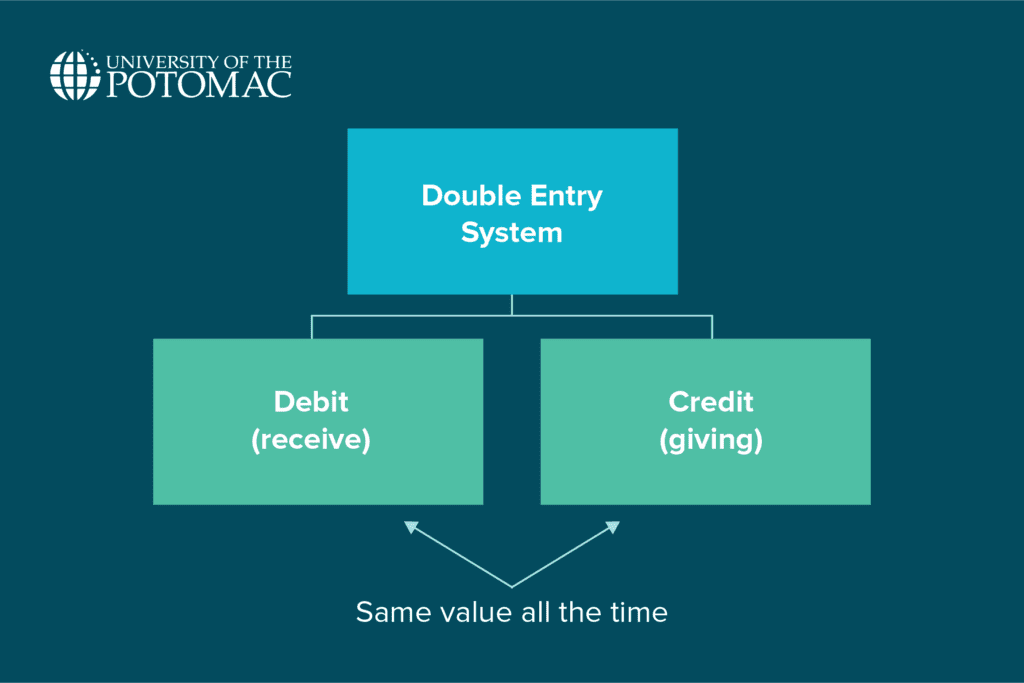 UNIVERSITY OF THE
POTOMAC

Double Entry System

Debit (receive)

Credit (giving)

Same value all the time